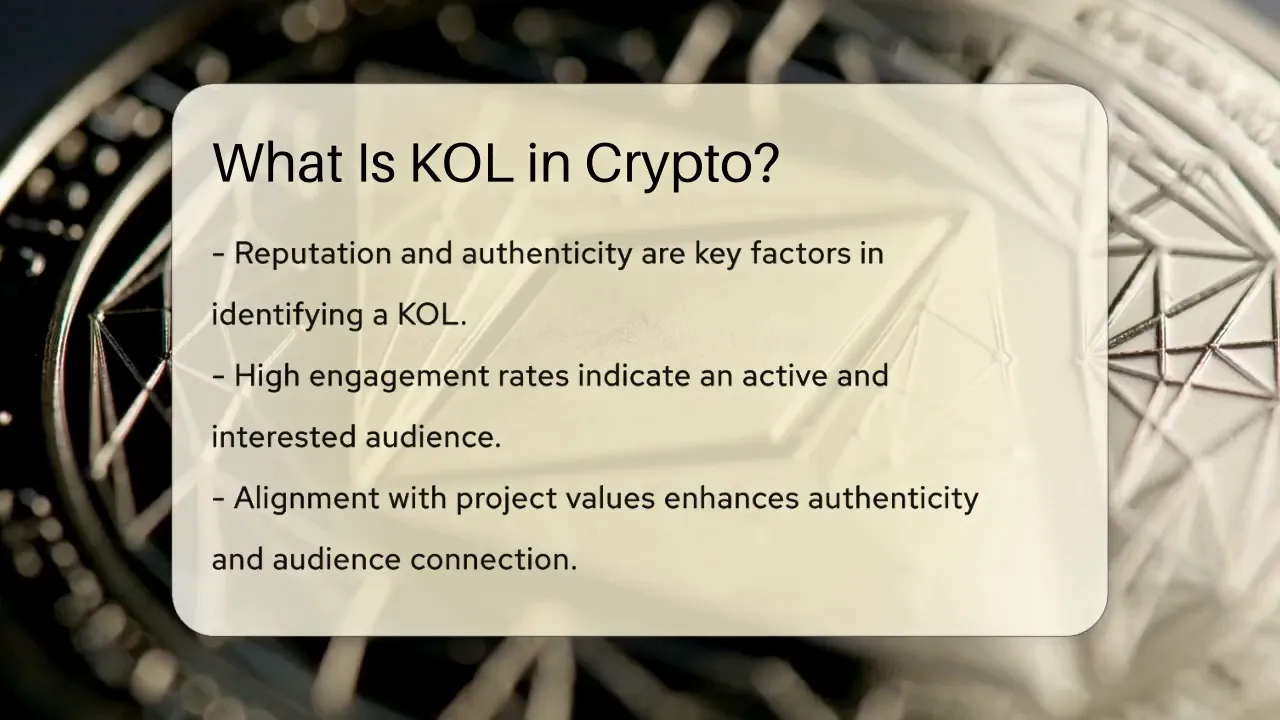 What Is KOL in Crypto?

- Reputation and authenticity are key factors in identifying a KOL.
- High engagement rates indicate an active and interested audience.
- Alignment with project values enhances authenticity and audience connection.